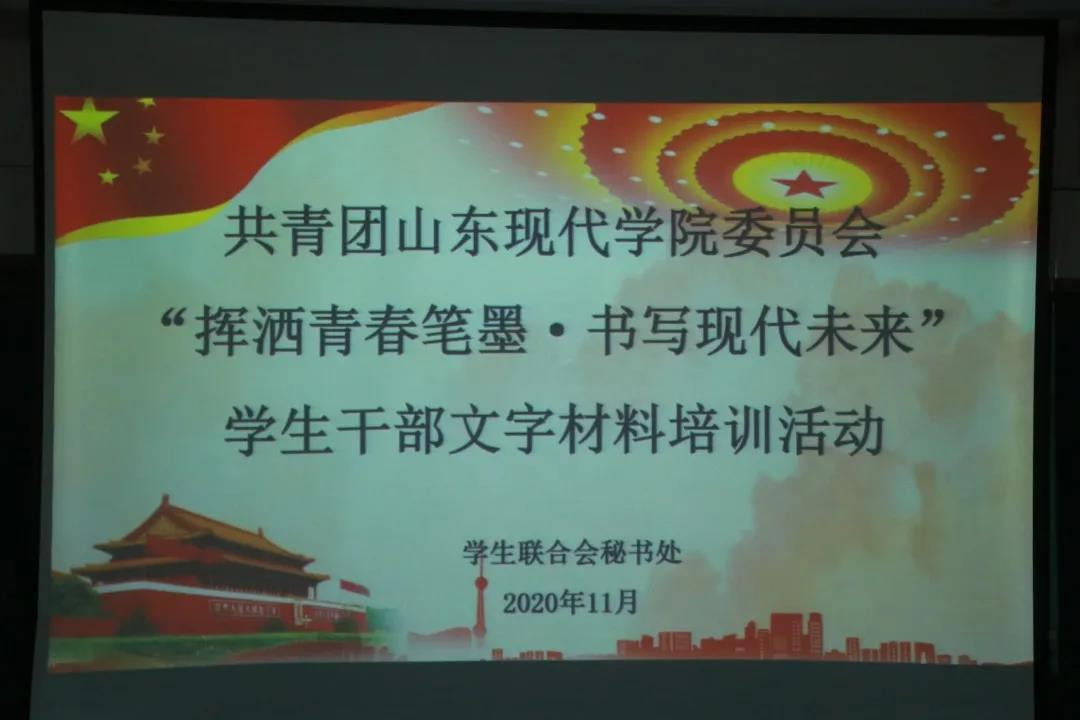 共青团山东现代学院委员会
“挥洒青春笔墨·书写现代未来”
学生干部文字材料培训活动

学生联合会秘书处
2020年11月